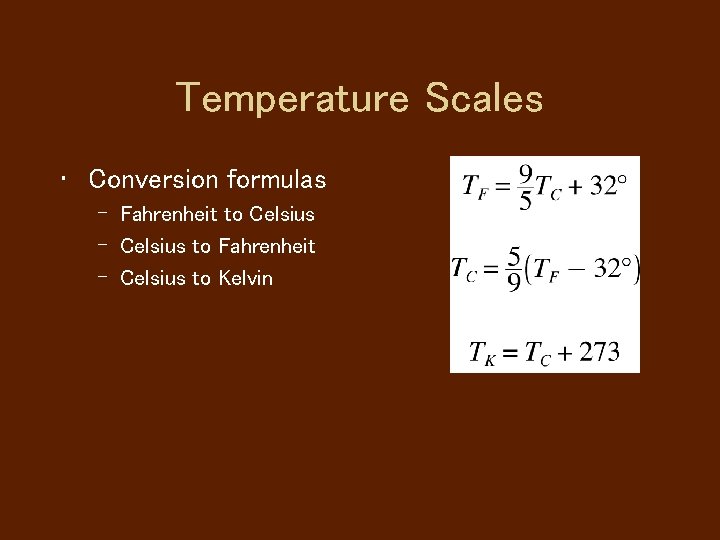 Temperature Scales

• Conversion formulas
– Fahrenheit to Celsius
– Celsius to Fahrenheit
– Celsius to Kelvin

$T_F = \frac{9}{5}T_C + 32°$

$T_C = \frac{5}{9}(T_F - 32°)$

$T_K = T_C + 273$